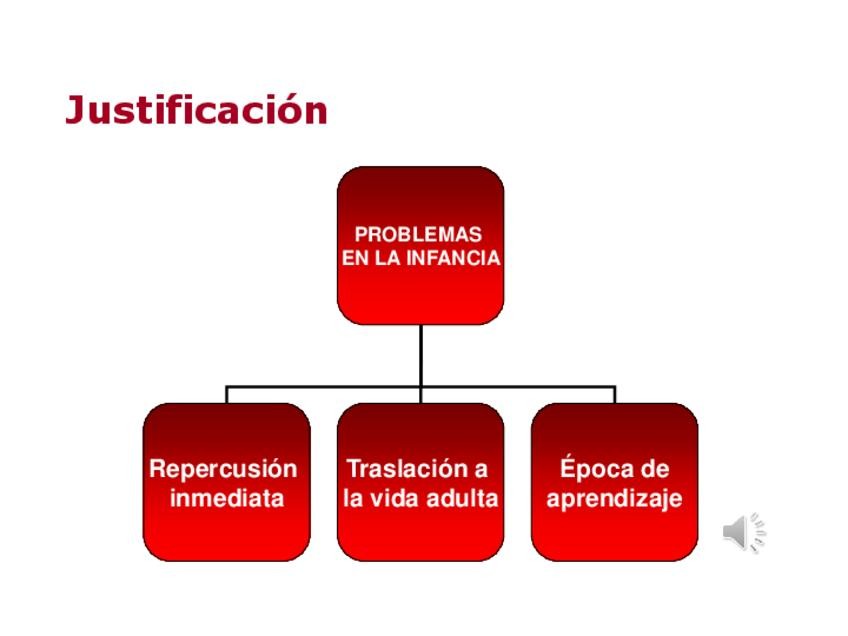 Justificación

PROBLEMAS EN LA INFANCIA

Repercusión inmediata

Traslación a la vida adulta

Época de aprendizaje